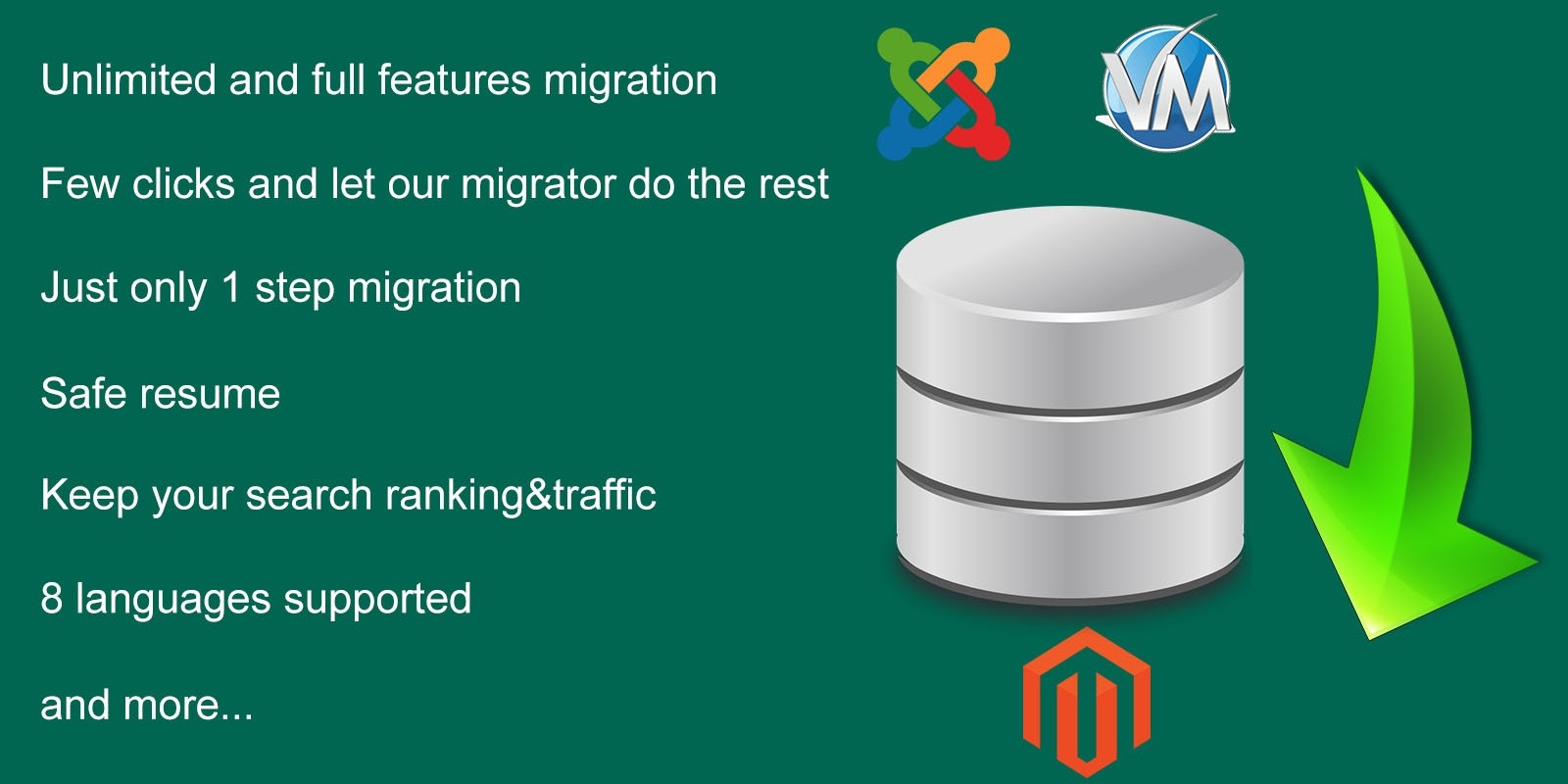 Unlimited and full features migration

Few clicks and let our migrator do the rest

Just only 1 step migration

Safe resume

Keep your search ranking&traffic

8 languages supported

and more...

VM